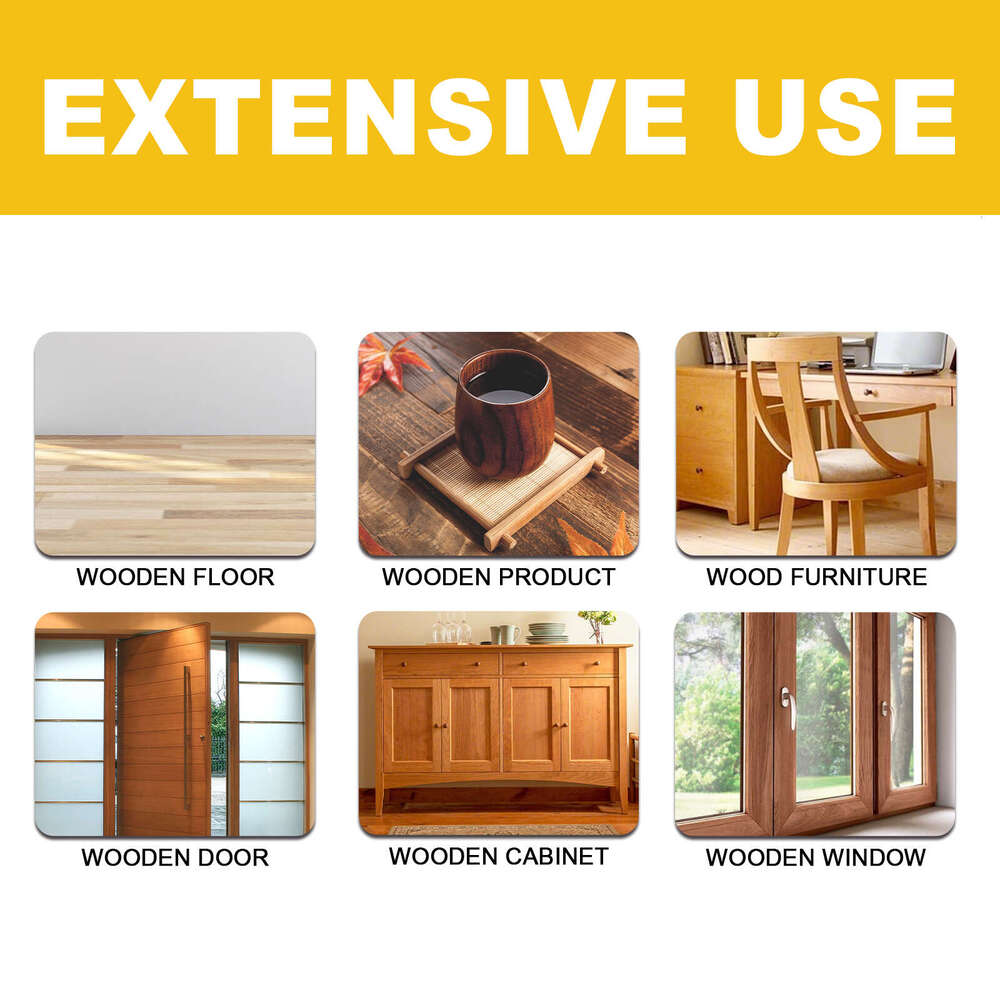 EXTENSIVE USE

WOODEN FLOOR

WOODEN PRODUCT

WOOD FURNITURE

WOODEN DOOR

WOODEN CABINET

WOODEN WINDOW